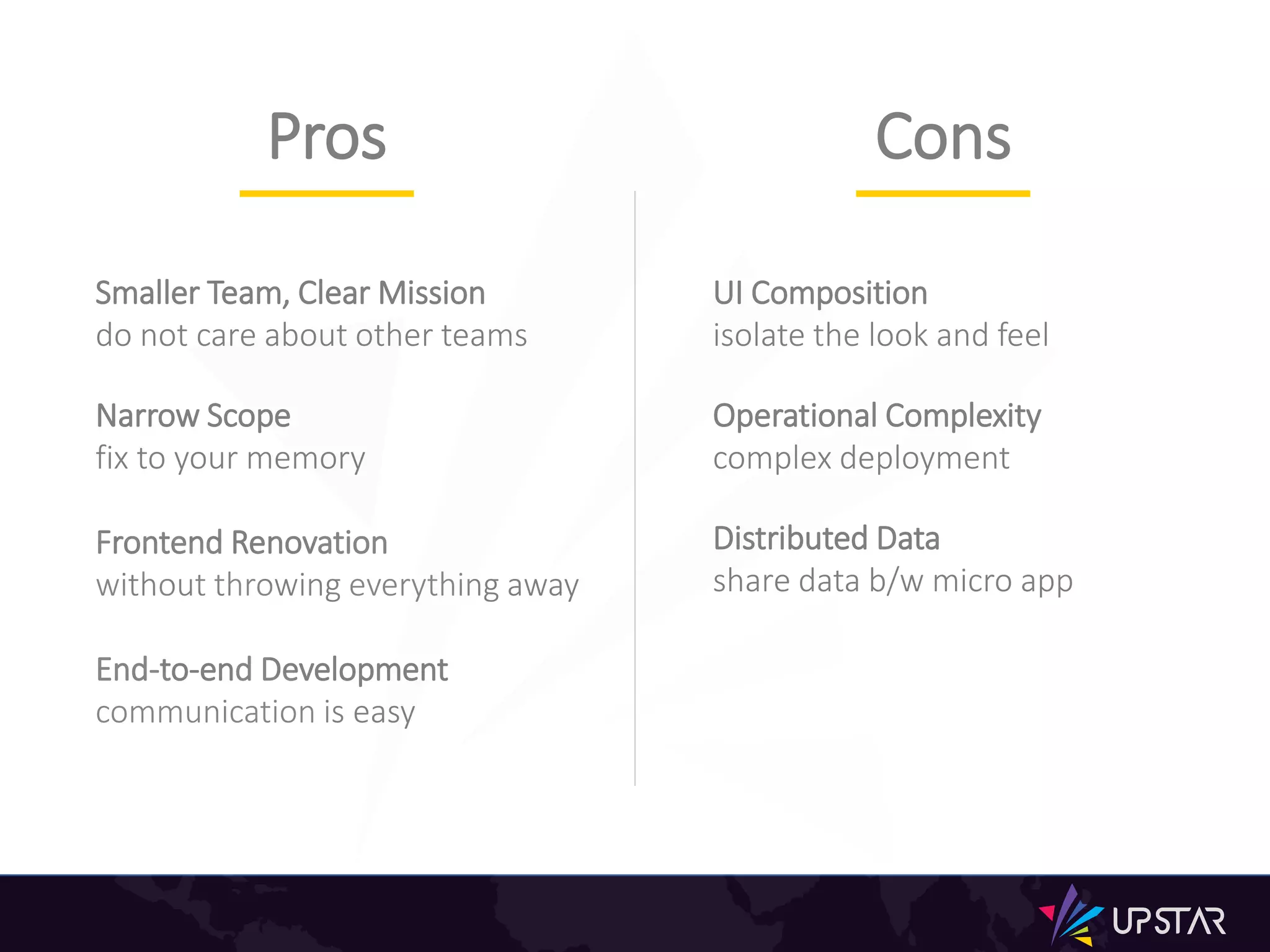 Pros

Smaller Team, Clear Mission
do not care about other teams

Narrow Scope
fix to your memory

Frontend Renovation
without throwing everything away

End-to-end Development
communication is easy

Cons

UI Composition
isolate the look and feel

Operational Complexity
complex deployment

Distributed Data
share data b/w micro app

UPSTAR